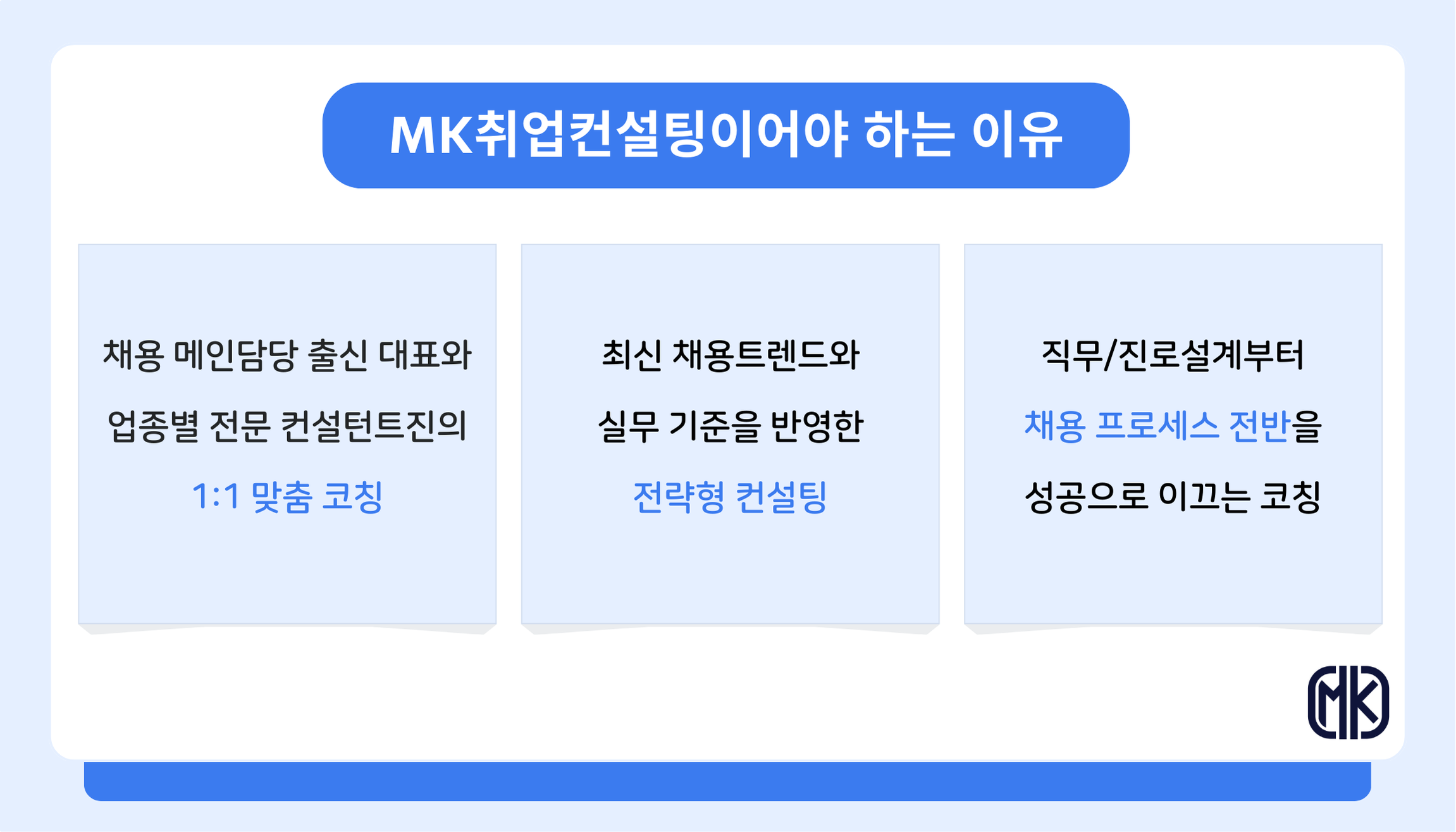 MK취업컨설팅이어야 하는 이유

채용 메인담당 출신 대표와
업종별 전문 컨설턴트진의
1:1 맞춤 코칭

최신 채용트렌드와
실무 기준을 반영한
전략형 컨설팅

직무/진로설계부터
채용 프로세스 전반을
성공으로 이끄는 코칭

MK